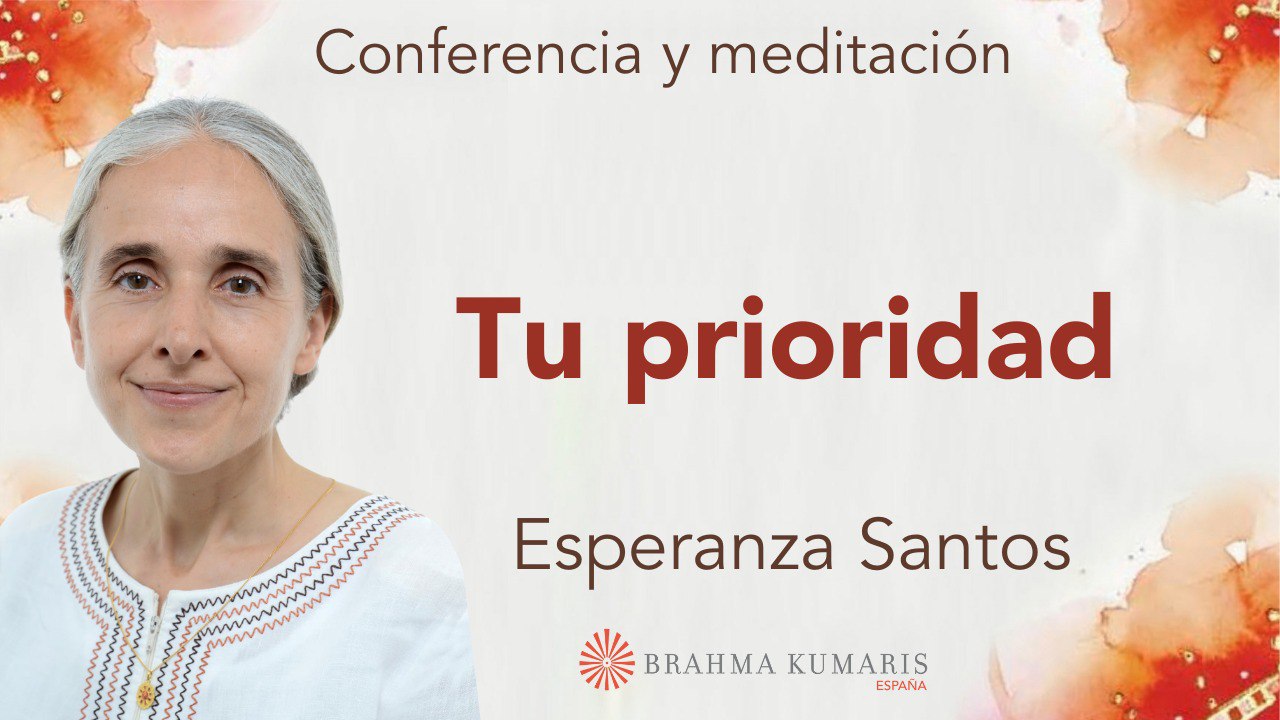 Conferencia y meditación

Tu prioridad

Esperanza Santos

BRAHMA KUMARIS
ESPAÑA